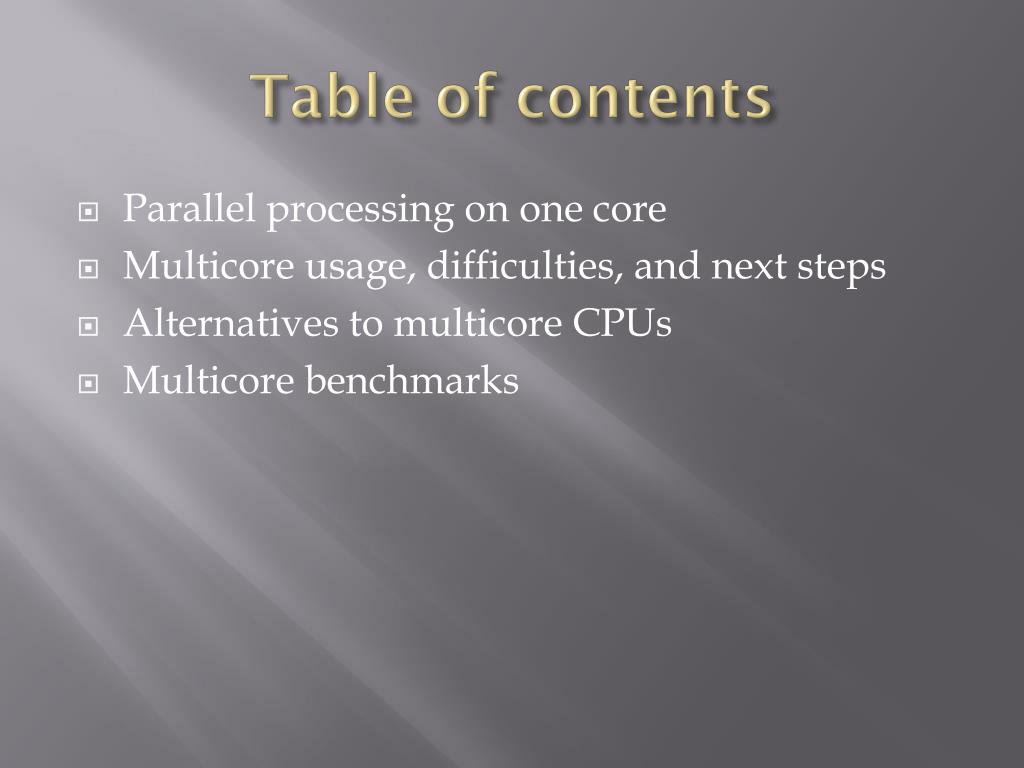 Table of contents

Parallel processing on one core
Multicore usage, difficulties, and next steps
Alternatives to multicore CPUs
Multicore benchmarks